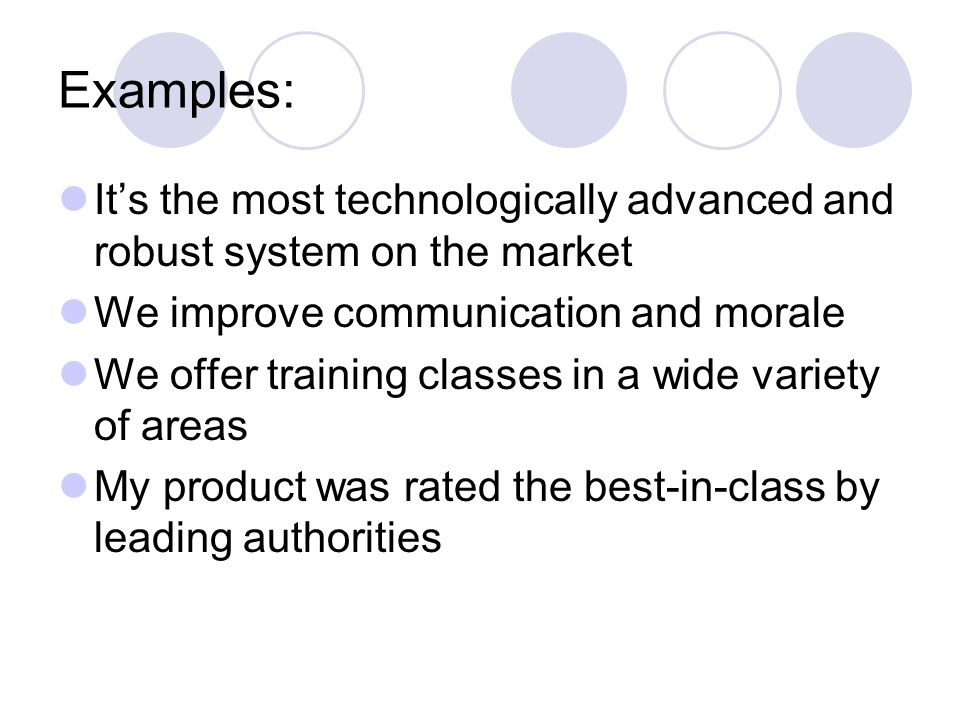 Examples:

- It’s the most technologically advanced and robust system on the market
- We improve communication and morale
- We offer training classes in a wide variety of areas
- My product was rated the best-in-class by leading authorities